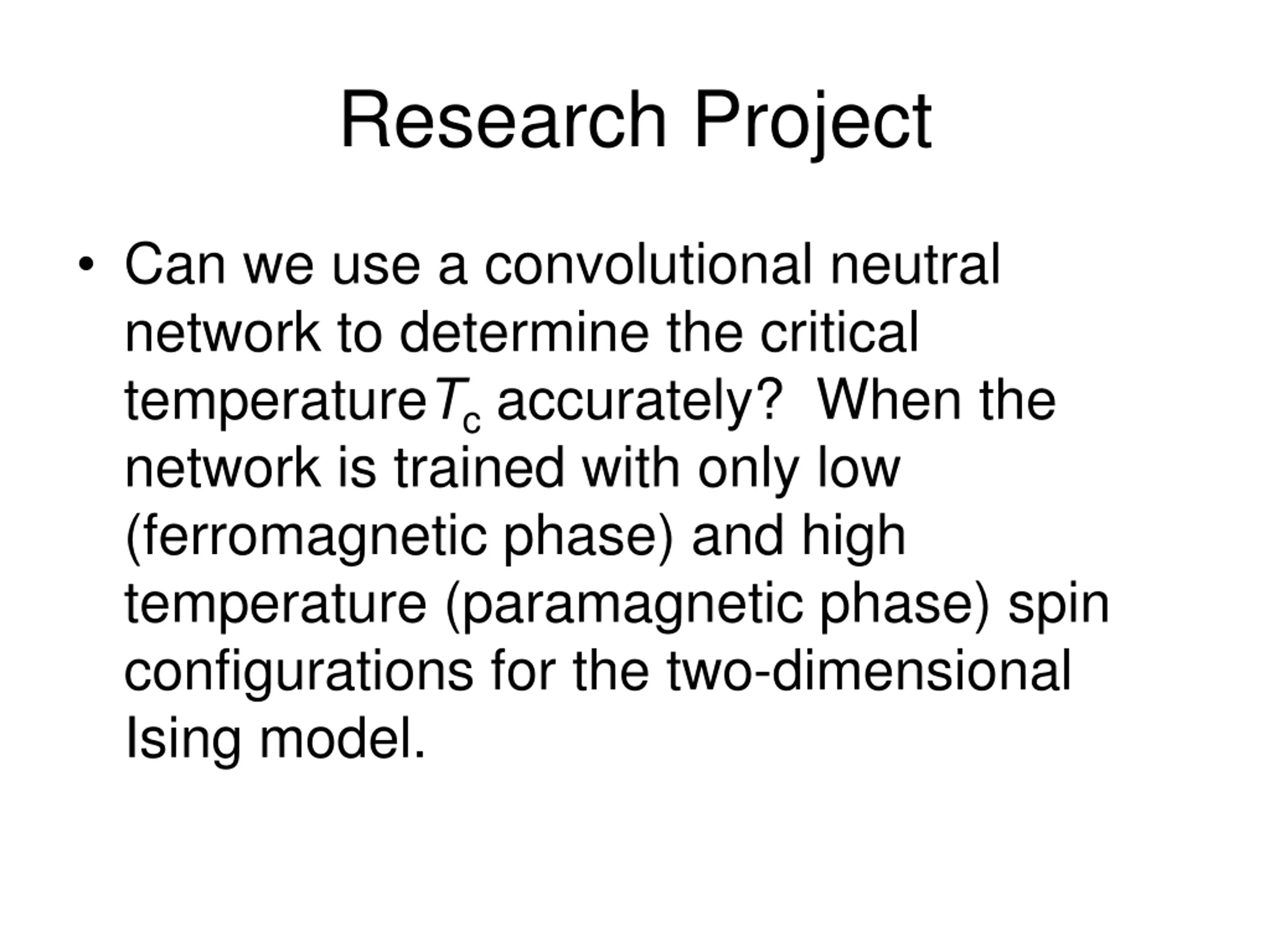 Research Project

• Can we use a convolutional neutral network to determine the critical temperature $T_c$ accurately? When the network is trained with only low (ferromagnetic phase) and high temperature (paramagnetic phase) spin configurations for the two-dimensional Ising model.